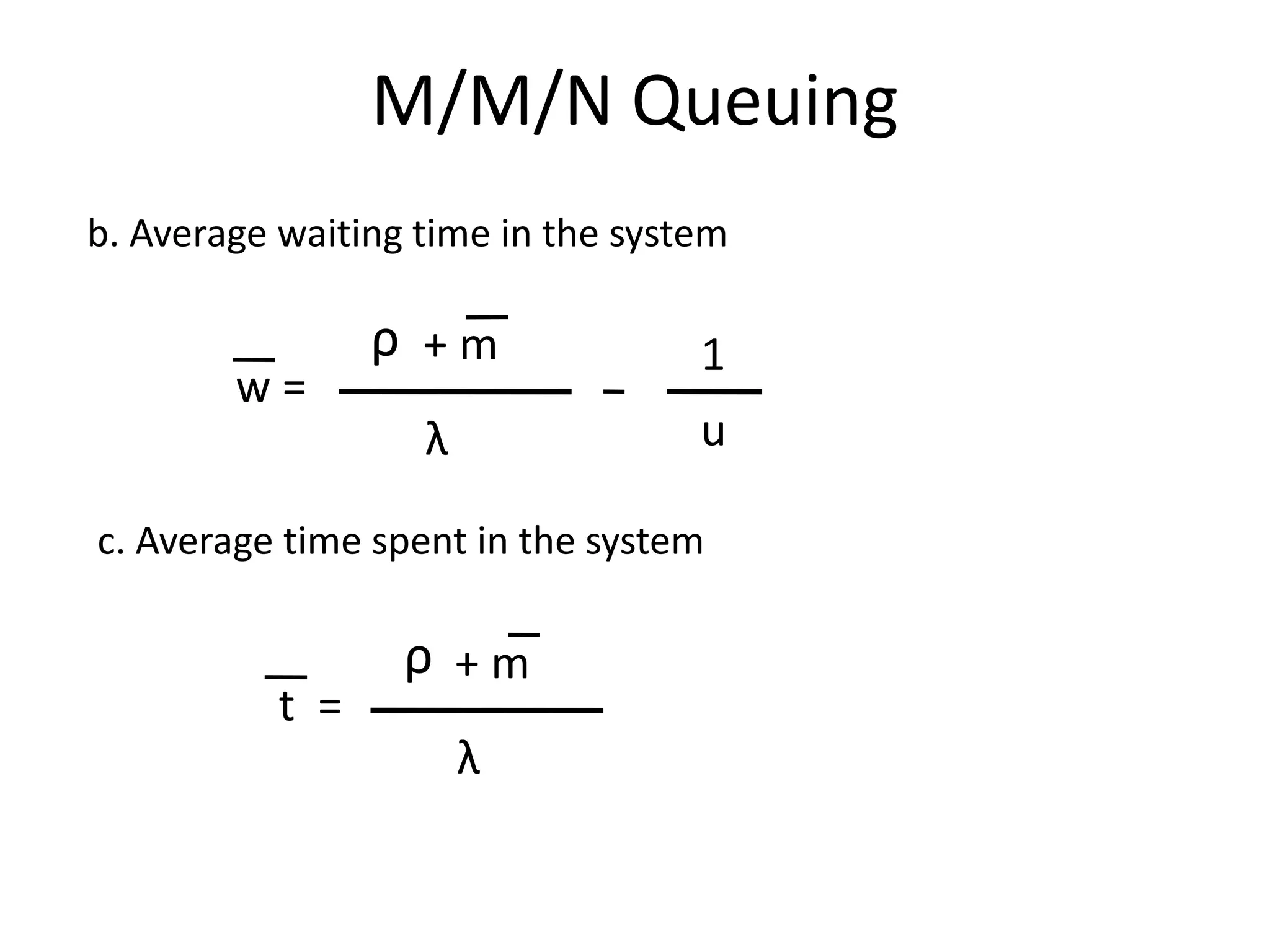 M/M/N Queuing

b. Average waiting time in the system

$\overline{w} = \frac{\rho + \overline{m}}{\lambda} - \frac{1}{u}$

c. Average time spent in the system

$\overline{t} = \frac{\rho + \overline{m}}{\lambda}$